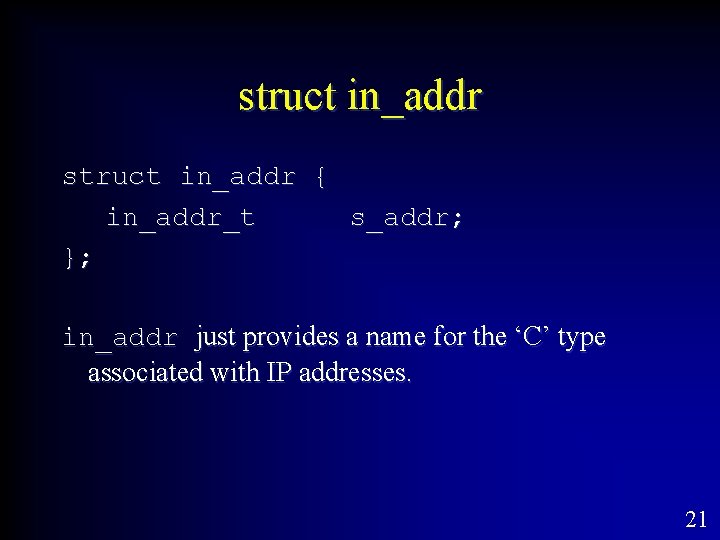 struct in_addr

struct in_addr {
in_addr_t s_addr;
};

in_addr just provides a name for the ‘C’ type associated with IP addresses.

21